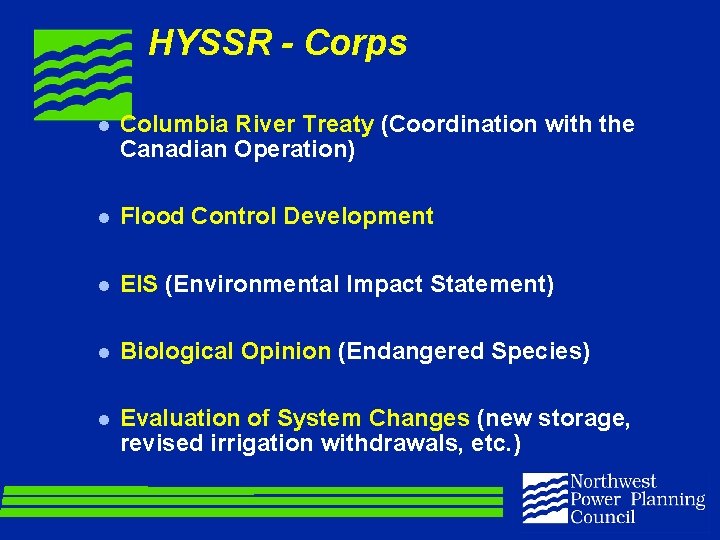 HYSSR - Corps

- Columbia River Treaty (Coordination with the Canadian Operation)
- Flood Control Development
- EIS (Environmental Impact Statement)
- Biological Opinion (Endangered Species)
- Evaluation of System Changes (new storage, revised irrigation withdrawals, etc.)

Northwest Power Planning Council